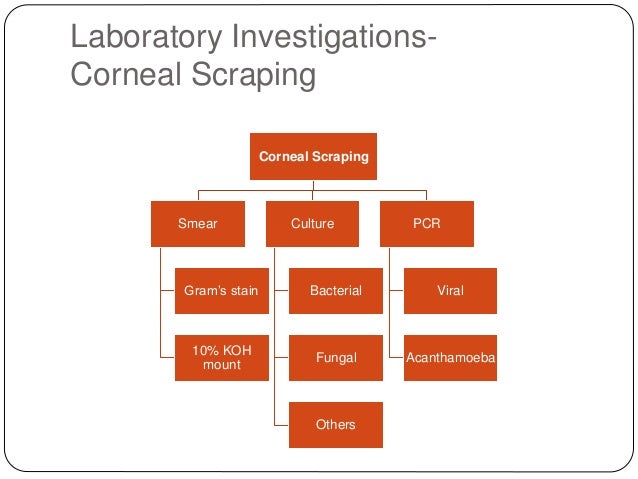 Laboratory Investigations-
Corneal Scraping

Corneal Scraping

Smear

Gram's stain

10% KOH mount

Culture

Bacterial

Fungal

Others

PCR

Viral

Acanthamoeba